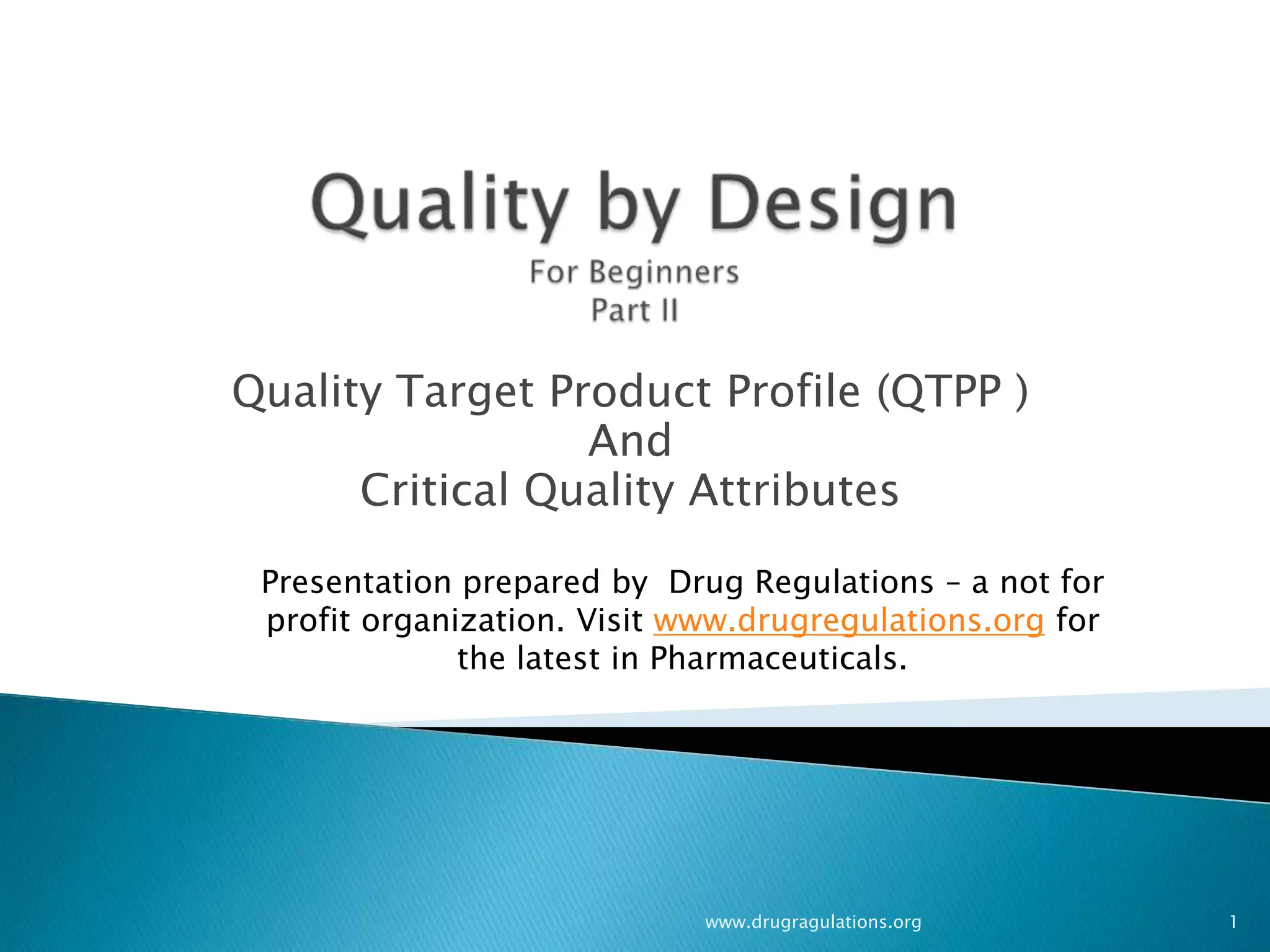 Quality by Design
For Beginners
Part II

Quality Target Product Profile (QTPP )
And
Critical Quality Attributes

Presentation prepared by Drug Regulations – a not for profit organization. Visit www.drugregulations.org for the latest in Pharmaceuticals.

www.drugragulations.org

1